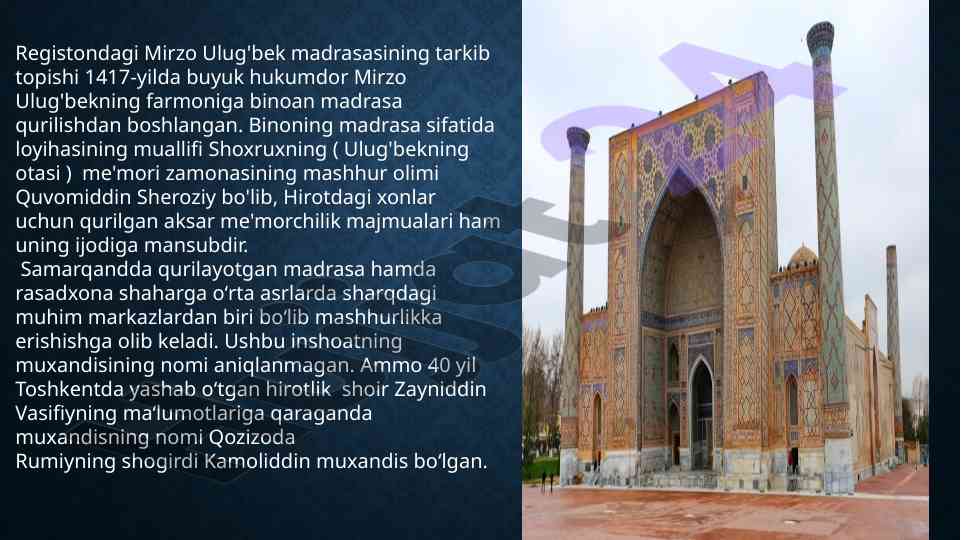 Registondagi Mirzo Ulug'bek madrasasining tarkib topishi 1417-yilda buyuk hukumdor Mirzo Ulug'bekning farmoniga binoan madrasa qurilishdan boshlangan. Binoning madrasa sifatida loyihasining muallifi Shoxruxning ( Ulug'bekning otasi ) me'mori zamonasining mashhur olimi Quvomiddin Sheroziy bo'lib, Hirotdagi xonlar uchun qurilgan aksar me'morchilik majmualari ham uning ijodiga mansubdir.

Samarqandda qurilayotgan madrasa hamda rasadxona shaharga o‘rta asrlarda sharqdagi muhim markazlardan biri bo‘lib mashhurlikka erishishga olib keladi. Ushbu inshoatning muxandisining nomi aniqlanmagan. Ammo 40 yil Toshkentda yashab o‘tgan hirotlik shoir Zayniddin Vasifiyning ma‘lumotlariga qaraganda muxandisning nomi Qozizoda Rumiyning shogirdi Kamoliddin muxandis bo‘lgan.